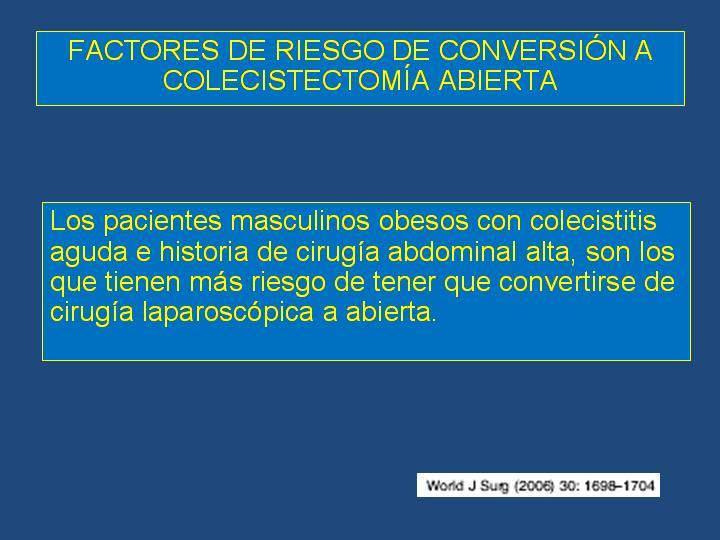 FACTORES DE RIESGO DE CONVERSIÓN A COLECISTECTOMÍA ABIERTA

Los pacientes masculinos obesos con colecistitis aguda e historia de cirugía abdominal alta, son los que tienen más riesgo de tener que convertirse de cirugía laparoscópica a abierta.

World J Surg (2006) 30: 1698–1704